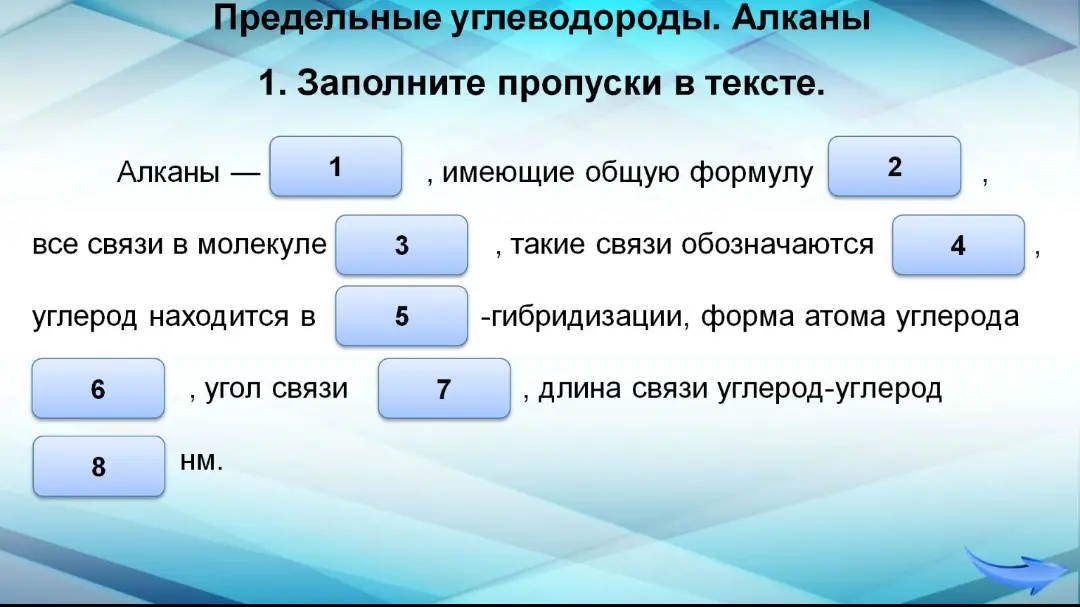 Предельные углеводороды. Алканы

1. Заполните пропуски в тексте.

Алканы — 1 , имеющие общую формулу 2 , все связи в молекуле 3 , такие связи обозначаются 4 , углерод находится в 5 -гибридизации, форма атома углерода 6 , угол связи 7 , длина связи углерод-углерод 8 нм.